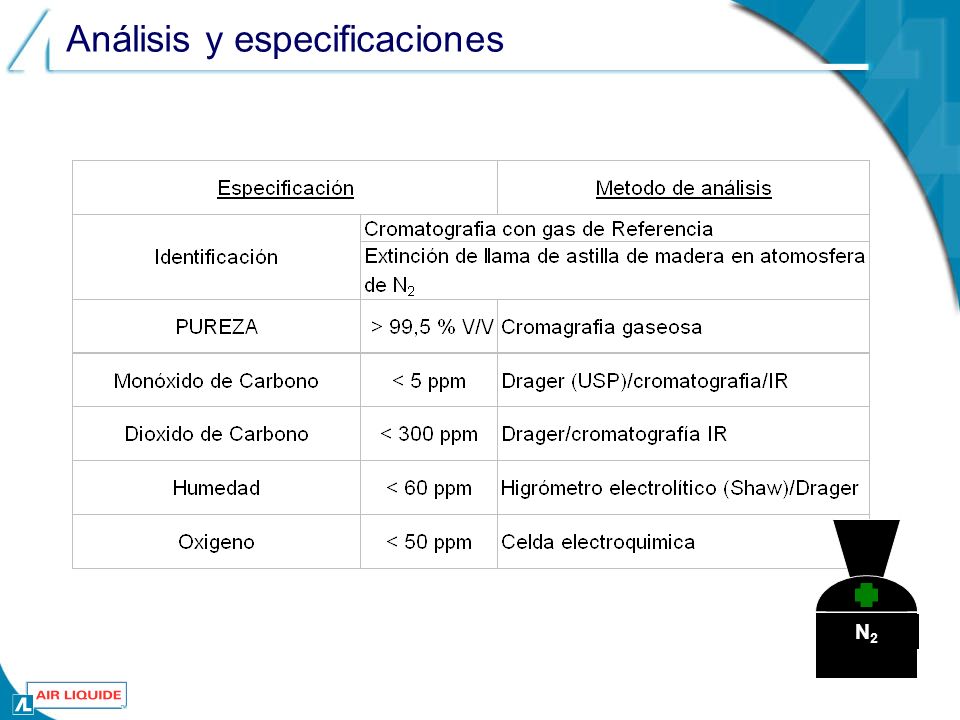 Análisis y especificaciones

| Especificación | | Metodo de análisis |
|---|---|---|
| Identificación | Cromatografia con gas de Referencia | |
| | Extinción de llama de astilla de madera en atomosfera de $N_2$ | |
| PUREZA | > 99,5 % V/V | Cromagrafia gaseosa |
| Monóxido de Carbono | < 5 ppm | Drager (USP)/cromatografia/IR |
| Dioxido de Carbono | < 300 ppm | Drager/cromatografía IR |
| Humedad | < 60 ppm | Higrómetro electrolítico (Shaw)/Drager |
| Oxigeno | < 50 ppm | Celda electroquimica |

$N_2$

AIR LIQUIDE